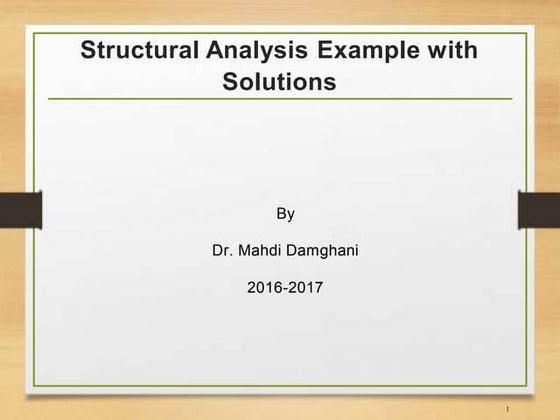 Structural Analysis Example with Solutions

By

Dr. Mahdi Damghani

2016-2017

1